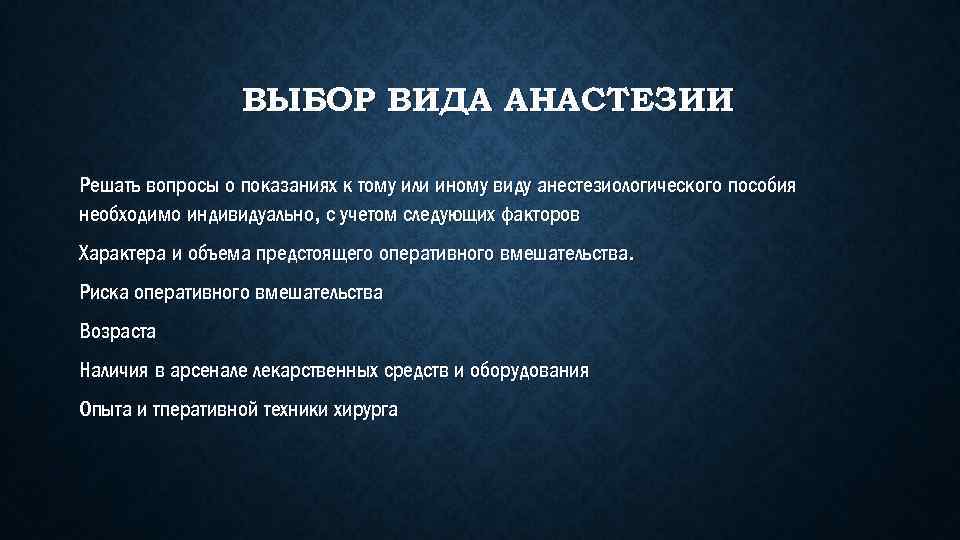 ВЫБОР ВИДА АНАСТЕЗИИ

Решать вопросы о показаниях к тому или иному виду анестезиологического пособия необходимо индивидуально, с учетом следующих факторов

Характера и объема предстоящего оперативного вмешательства.

Риска оперативного вмешательства

Возраста

Наличия в арсенале лекарственных средств и оборудования

Опыта и тперативной техники хирурга